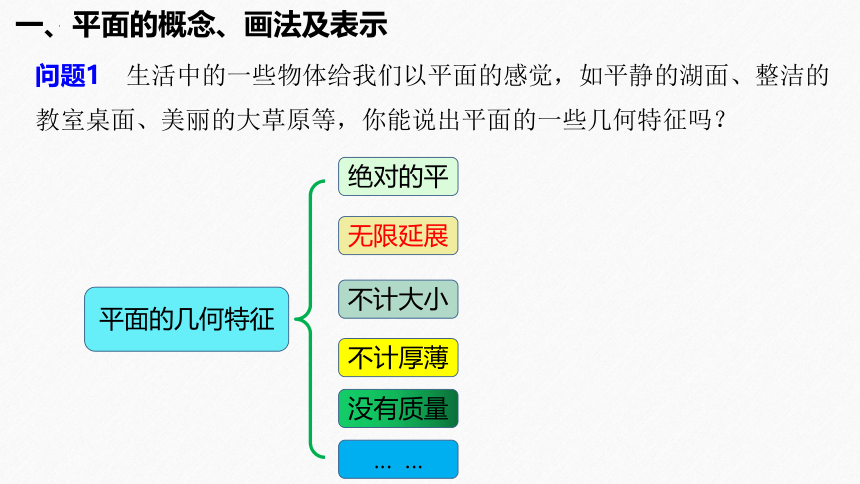 一、平面的概念、画法及表示

问题1　生活中的一些物体给我们以平面的感觉，如平静的湖面、整洁的教室桌面、美丽的大草原等，你能说出平面的一些几何特征吗？

平面的几何特征

绝对的平

无限延展

不计大小

不计厚薄

没有质量

… …